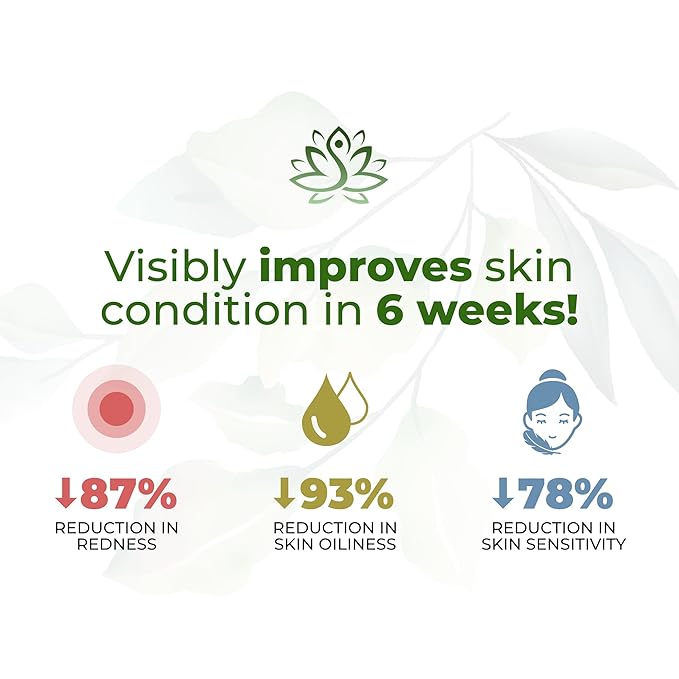 Visibly improves skin condition in 6 weeks!

↓87%
REDUCTION IN REDNESS

↓93%
REDUCTION IN SKIN OILINESS

↓78%
REDUCTION IN SKIN SENSITIVITY